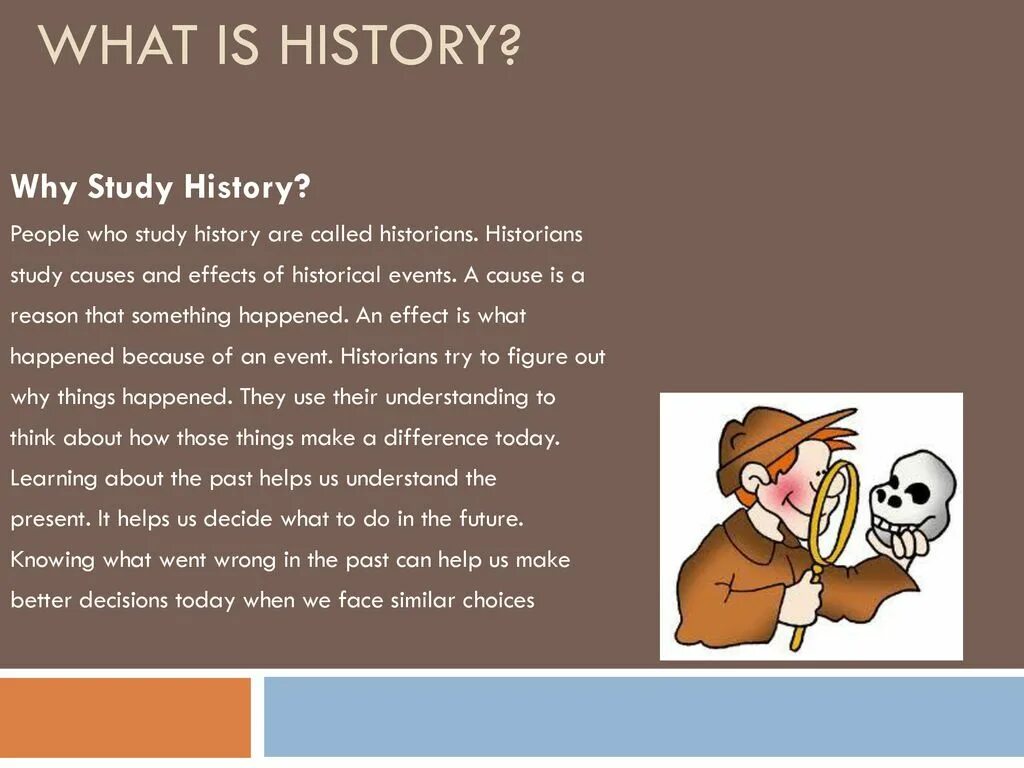 WHAT IS HISTORY?

Why Study History?

People who study history are called historians. Historians study causes and effects of historical events. A cause is a reason that something happened. An effect is what happened because of an event. Historians try to figure out why things happened. They use their understanding to think about how those things make a difference today. Learning about the past helps us understand the present. It helps us decide what to do in the future. Knowing what went wrong in the past can help us make better decisions today when we face similar choices